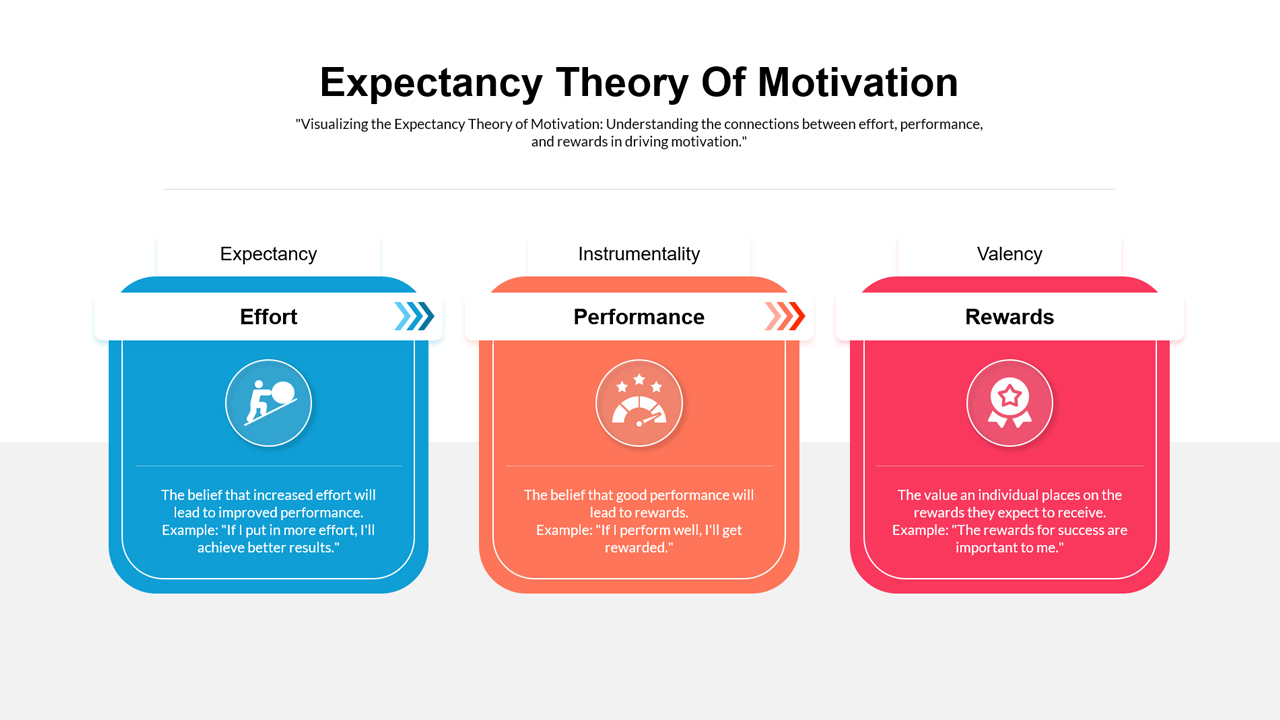 Expectancy Theory Of Motivation

"Visualizing the Expectancy Theory of Motivation: Understanding the connections between effort, performance, and rewards in driving motivation."

Expectancy

Effort

The belief that increased effort will lead to improved performance. Example: "If I put in more effort, I'll achieve better results."

Instrumentality

Performance

The belief that good performance will lead to rewards. Example: "If I perform well, I'll get rewarded."

Valency

Rewards

The value an individual places on the rewards they expect to receive. Example: "The rewards for success are important to me."